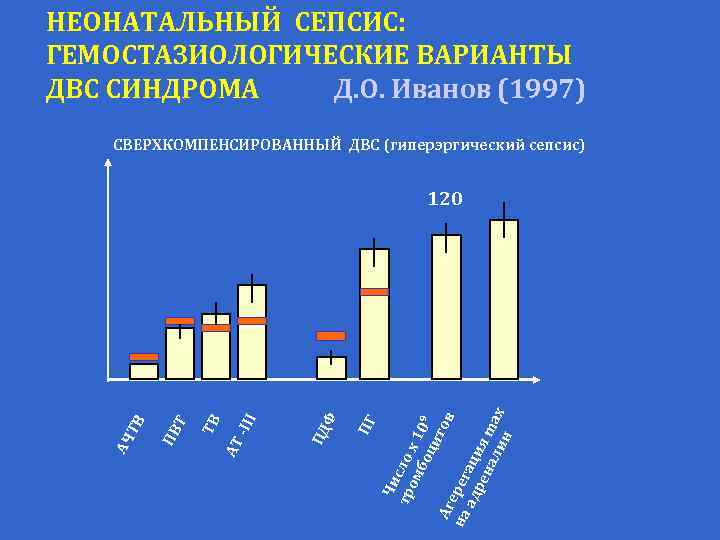 НЕОНАТАЛЬНЫЙ СЕПСИС: ГЕМОСТАЗИОЛОГИЧЕСКИЕ ВАРИАНТЫ ДВС СИНДРОМА Д.О. Иванов (1997)

СВЕРХКОМПЕНСИРОВАННЫЙ ДВС (гиперэргический сепсис)

120

АЧТВ
ПВТ
ТВ
АТ-III
ПДФ
ПГ
Число х $10^9$ тромбоцитов
Агрегация max на адреналин